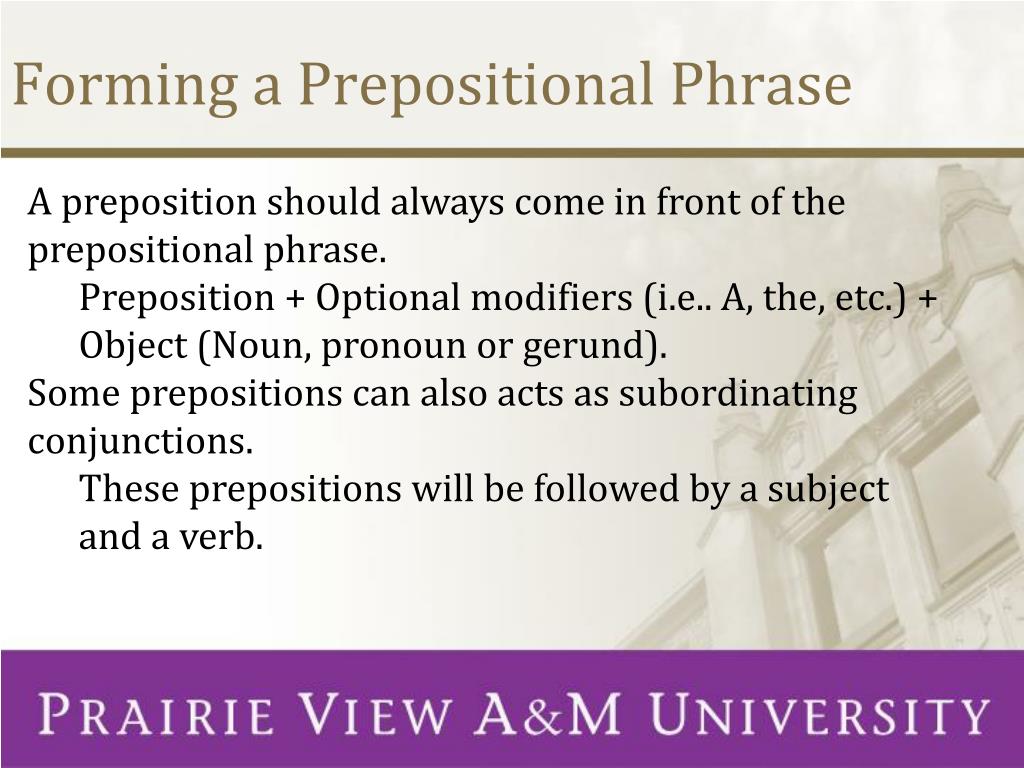 Forming a Prepositional Phrase

A preposition should always come in front of the prepositional phrase.

Preposition + Optional modifiers (i.e.. A, the, etc.) + Object (Noun, pronoun or gerund).

Some prepositions can also acts as subordinating conjunctions.

These prepositions will be followed by a subject and a verb.

PRAIRIE VIEW A&M UNIVERSITY